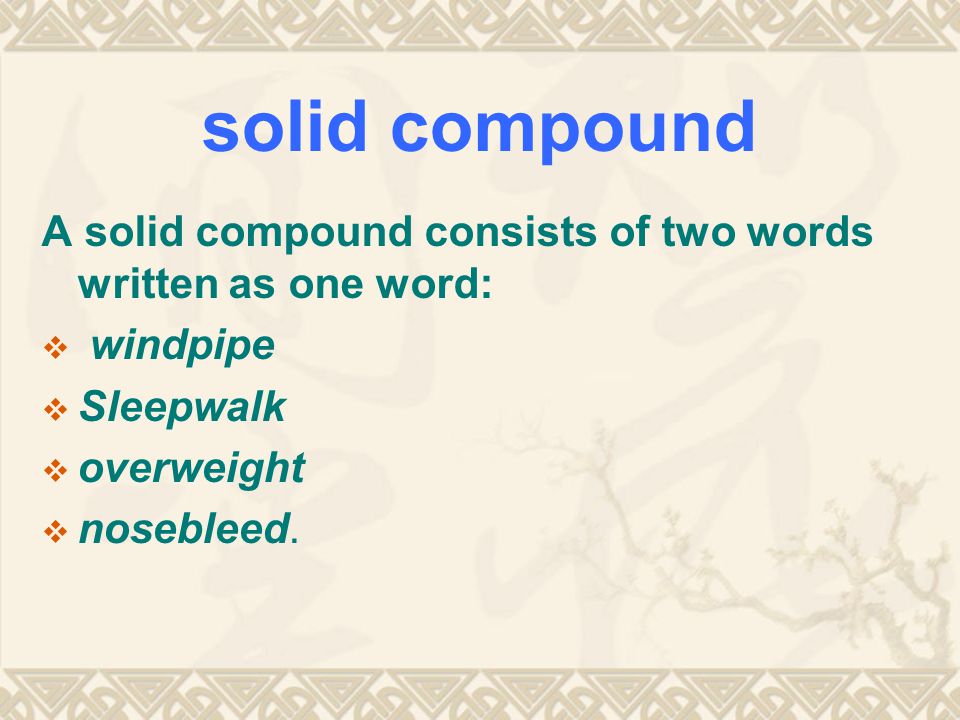 solid compound

A solid compound consists of two words written as one word:

❖ windpipe
❖ Sleepwalk
❖ overweight
❖ nosebleed.